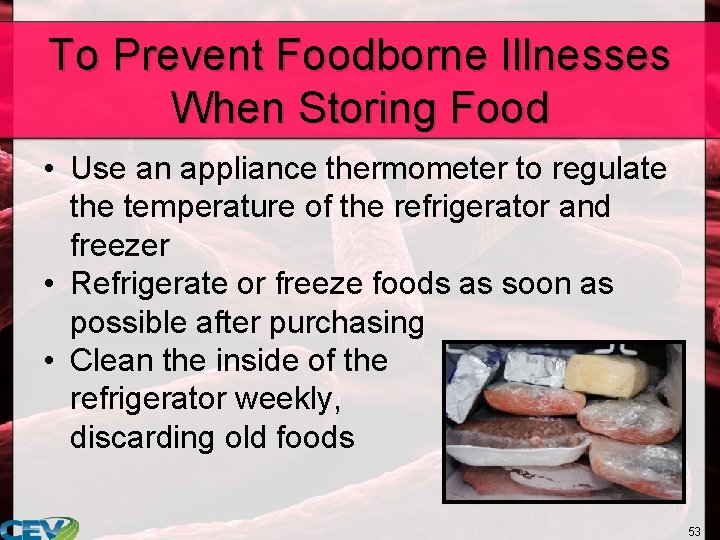 To Prevent Foodborne Illnesses When Storing Food

• Use an appliance thermometer to regulate the temperature of the refrigerator and freezer
• Refrigerate or freeze foods as soon as possible after purchasing
• Clean the inside of the refrigerator weekly, discarding old foods

CEV

53